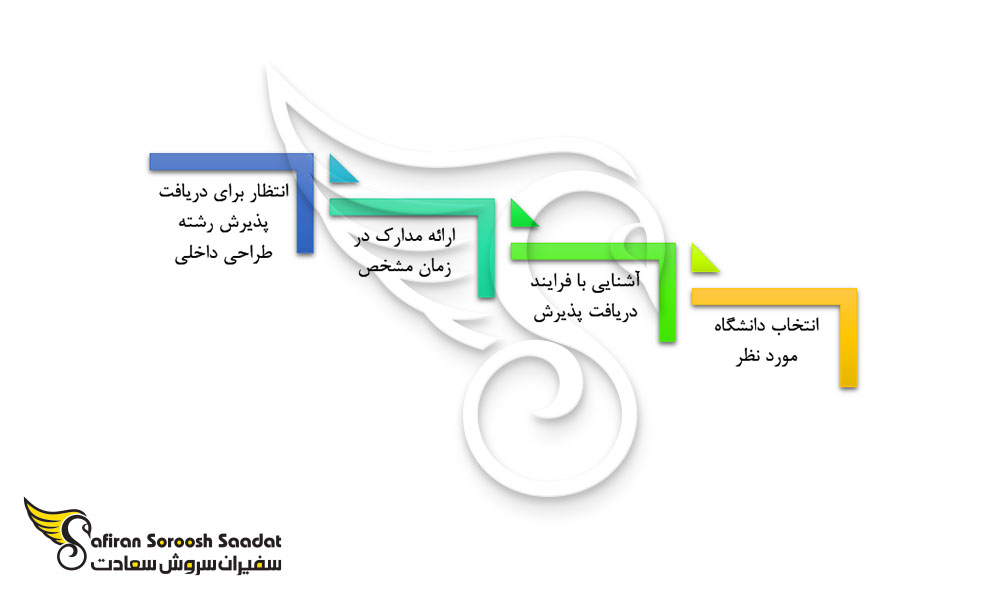 انتخاب دانشگاه مورد نظر

آشنایی با فرایند دریافت پذیرش

ارائه مدارک در زمان مشخص

انتظار برای دریافت پذیرش رشته طراحی داخلی

Safiran Soroosh Saadat
سفیران سروش سعادت